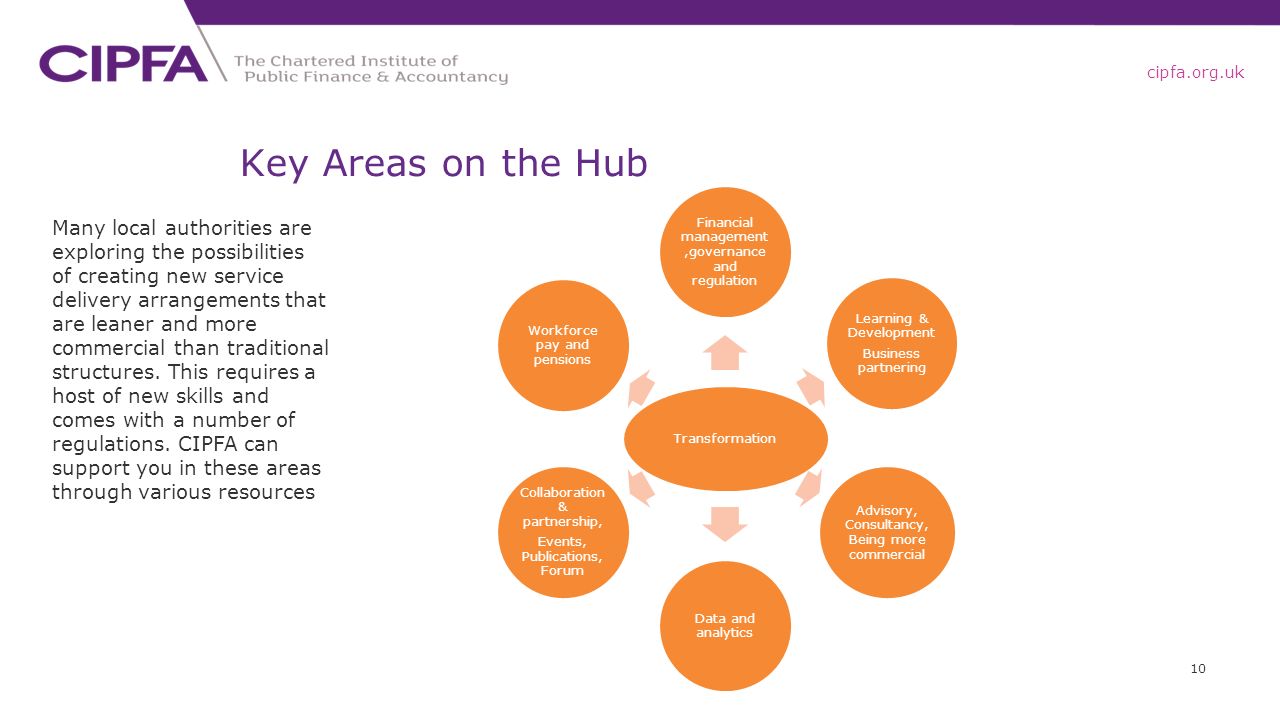 CIPFA The Chartered Institute of Public Finance & Accountancy

cipfa.org.uk

Key Areas on the Hub

Many local authorities are exploring the possibilities of creating new service delivery arrangements that are leaner and more commercial than traditional structures. This requires a host of new skills and comes with a number of regulations. CIPFA can support you in these areas through various resources

Transformation

Financial management ,governance and regulation

Learning & Development

Business partnering

Advisory, Consultancy, Being more commercial

Data and analytics

Collaboration & partnership,

Events, Publications, Forum

Workforce pay and pensions

10